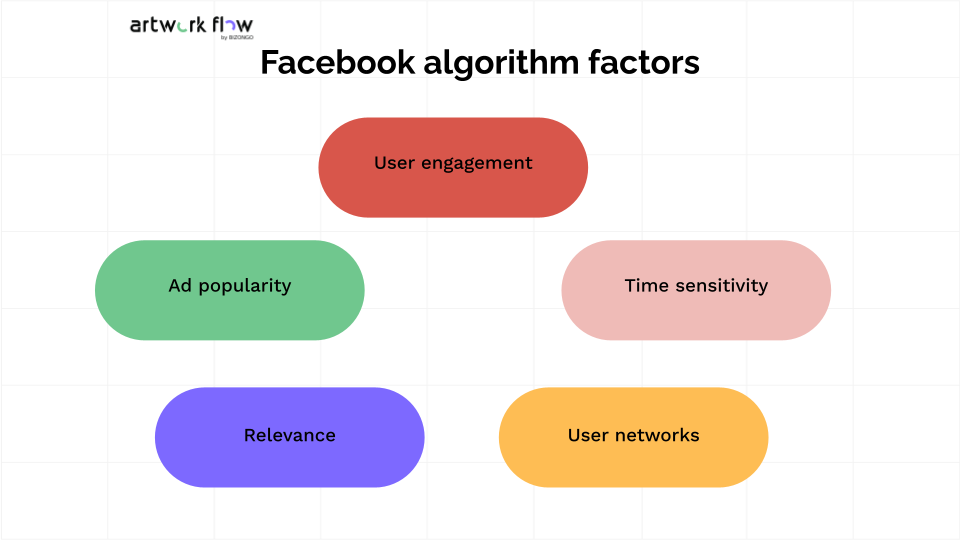 artwork flow
by BIZONGO

Facebook algorithm factors

User engagement

Ad popularity

Time sensitivity

Relevance

User networks